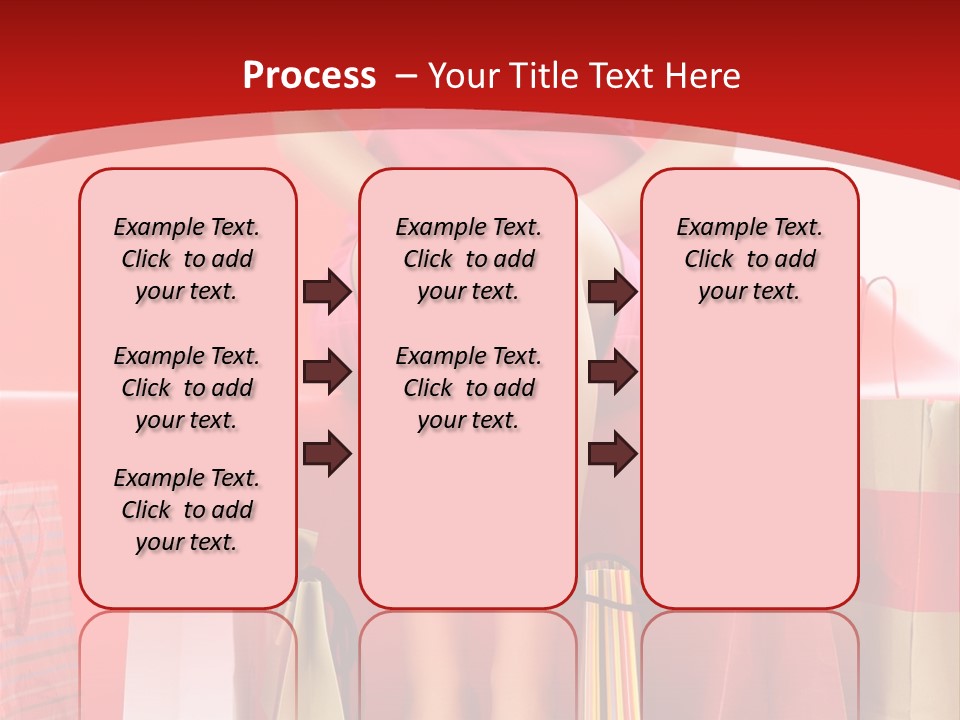 Process – Your Title Text Here

Example Text. Click to add your text.

Example Text. Click to add your text.

Example Text. Click to add your text.

Example Text. Click to add your text.

Example Text. Click to add your text.

Example Text. Click to add your text.